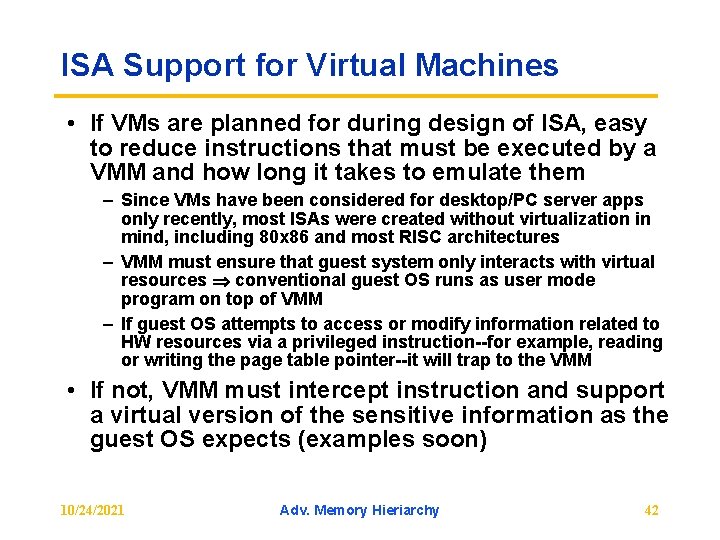 ISA Support for Virtual Machines

• If VMs are planned for during design of ISA, easy to reduce instructions that must be executed by a VMM and how long it takes to emulate them

– Since VMs have been considered for desktop/PC server apps only recently, most ISAs were created without virtualization in mind, including 80x86 and most RISC architectures

– VMM must ensure that guest system only interacts with virtual resources $\Rightarrow$ conventional guest OS runs as user mode program on top of VMM

– If guest OS attempts to access or modify information related to HW resources via a privileged instruction--for example, reading or writing the page table pointer--it will trap to the VMM

• If not, VMM must intercept instruction and support a virtual version of the sensitive information as the guest OS expects (examples soon)

10/24/2021 Adv. Memory Hieriarchy 42